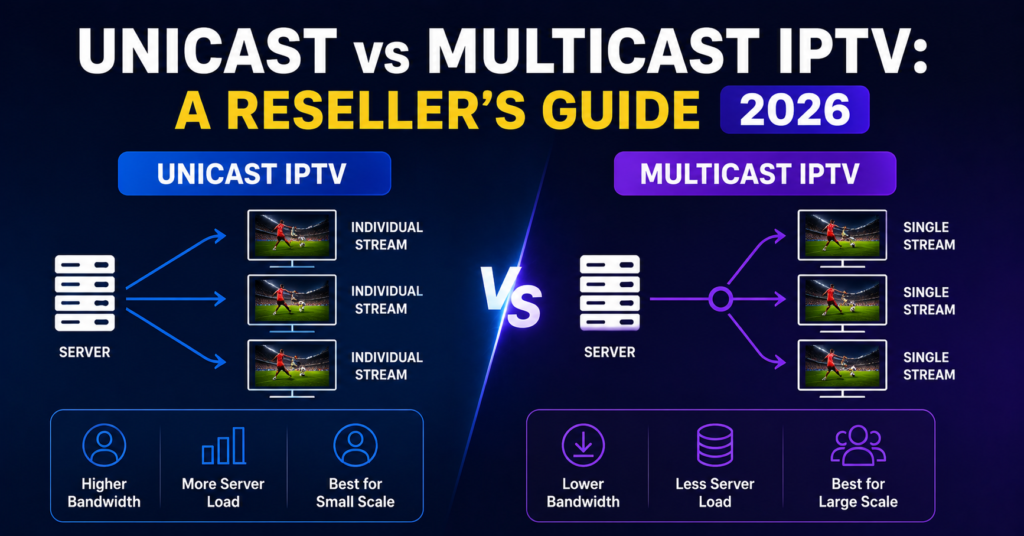 UNICAST vs MULTICAST IPTV:
A RESELLER'S GUIDE 2026

UNICAST IPTV

SERVER

INDIVIDUAL STREAM

INDIVIDUAL STREAM

INDIVIDUAL STREAM

Higher Bandwidth

More Server Load

Best for Small Scale

VS

MULTICAST IPTV

SERVER

SINGLE STREAM

SINGLE STREAM

SINGLE STREAM

Lower Bandwidth

Less Server Load

Best for Large Scale